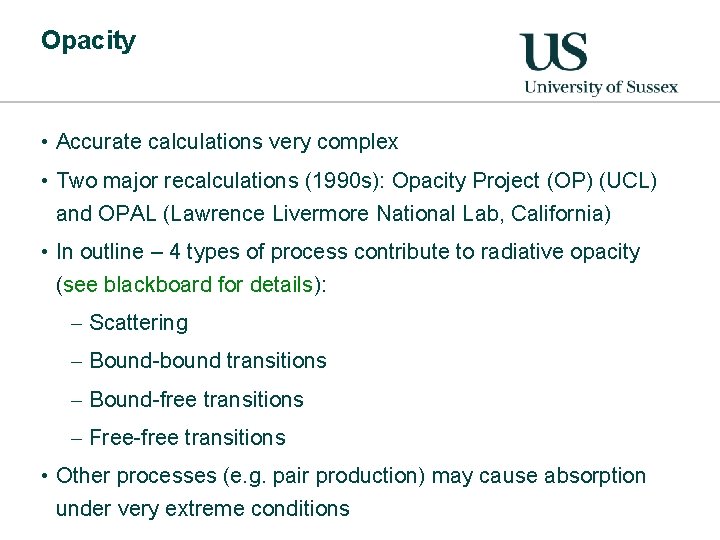 Opacity

US
University of Sussex

• Accurate calculations very complex
• Two major recalculations (1990s): Opacity Project (OP) (UCL) and OPAL (Lawrence Livermore National Lab, California)
• In outline – 4 types of process contribute to radiative opacity (see blackboard for details):
– Scattering
– Bound-bound transitions
– Bound-free transitions
– Free-free transitions
• Other processes (e.g. pair production) may cause absorption under very extreme conditions